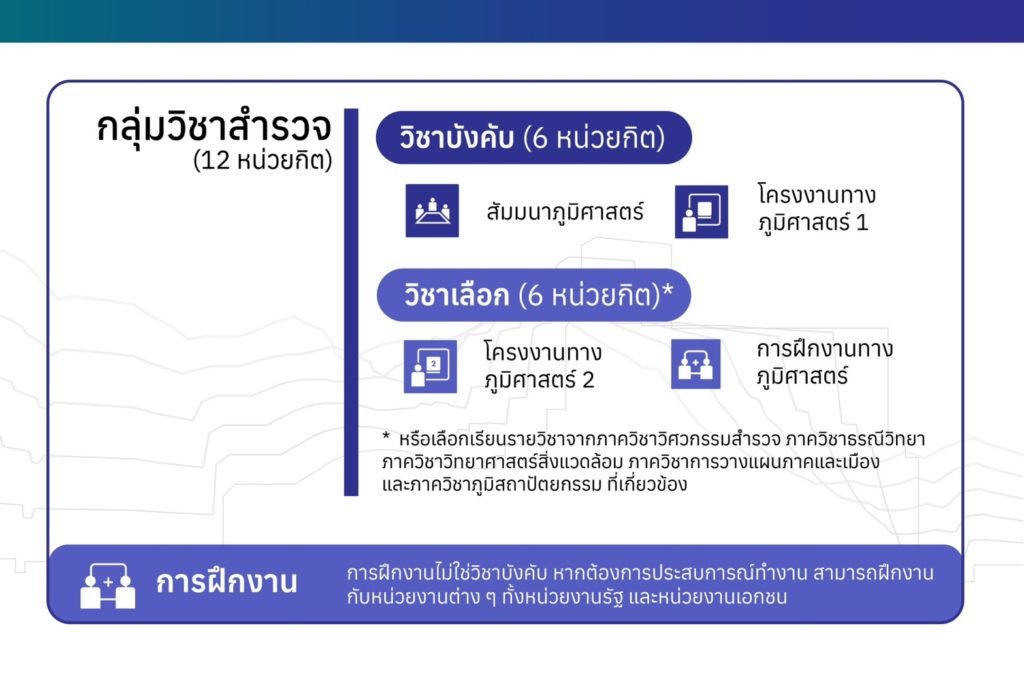 กลุ่มวิชาสำรวจ
(12 หน่วยกิต)

วิชาบังคับ (6 หน่วยกิต)

สัมมนาภูมิศาสตร์

โครงงานทางภูมิศาสตร์ 1

วิชาเลือก (6 หน่วยกิต)*

โครงงานทางภูมิศาสตร์ 2

การฝึกงานทางภูมิศาสตร์

* หรือเลือกเรียนรายวิชาจากภาควิชาวิศวกรรมสำรวจ ภาควิชาธรณีวิทยา ภาควิชาวิทยาศาสตร์สิ่งแวดล้อม ภาควิชาการวางแผนภาคและเมือง และภาควิชาภูมิสถาปัตยกรรม ที่เกี่ยวข้อง

การฝึกงาน

การฝึกงานไม่ใช่วิชาบังคับ หากต้องการประสบการณ์ทำงาน สามารถฝึกงานกับหน่วยงานต่าง ๆ ทั้งหน่วยงานรัฐ และหน่วยงานเอกชน